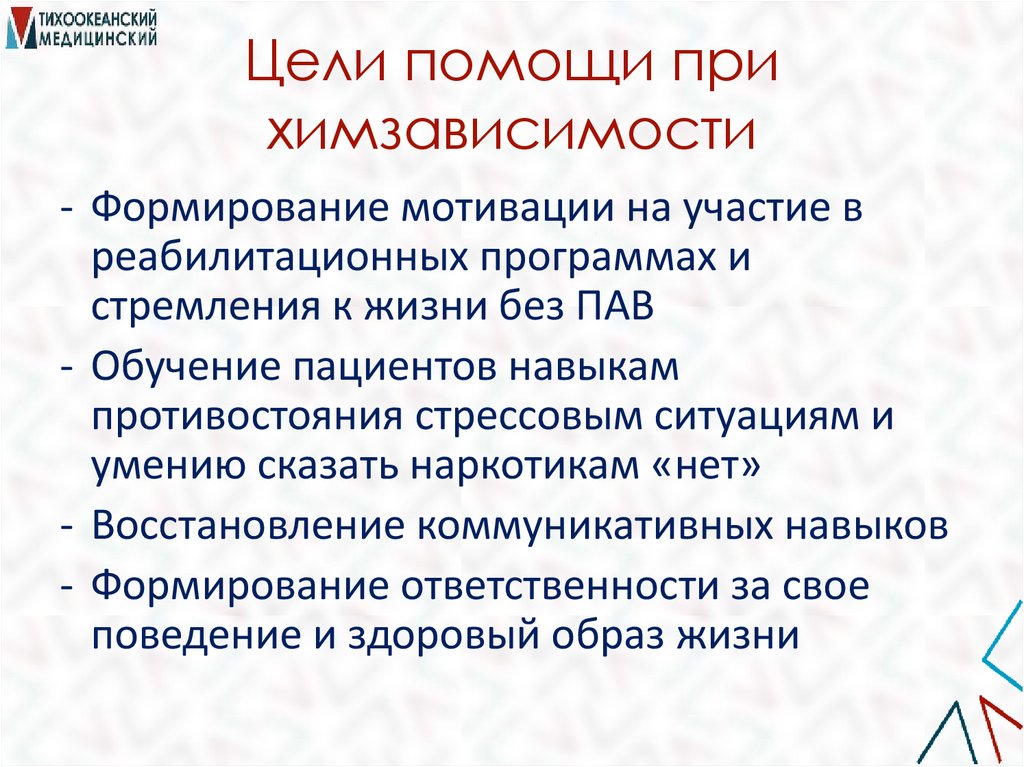 ТИХООКЕАНСКИЙ МЕДИЦИНСКИЙ

Цели помощи при химзависимости

- Формирование мотивации на участие в реабилитационных программах и стремления к жизни без ПАВ
- Обучение пациентов навыкам противостояния стрессовым ситуациям и умению сказать наркотикам «нет»
- Восстановление коммуникативных навыков
- Формирование ответственности за свое поведение и здоровый образ жизни